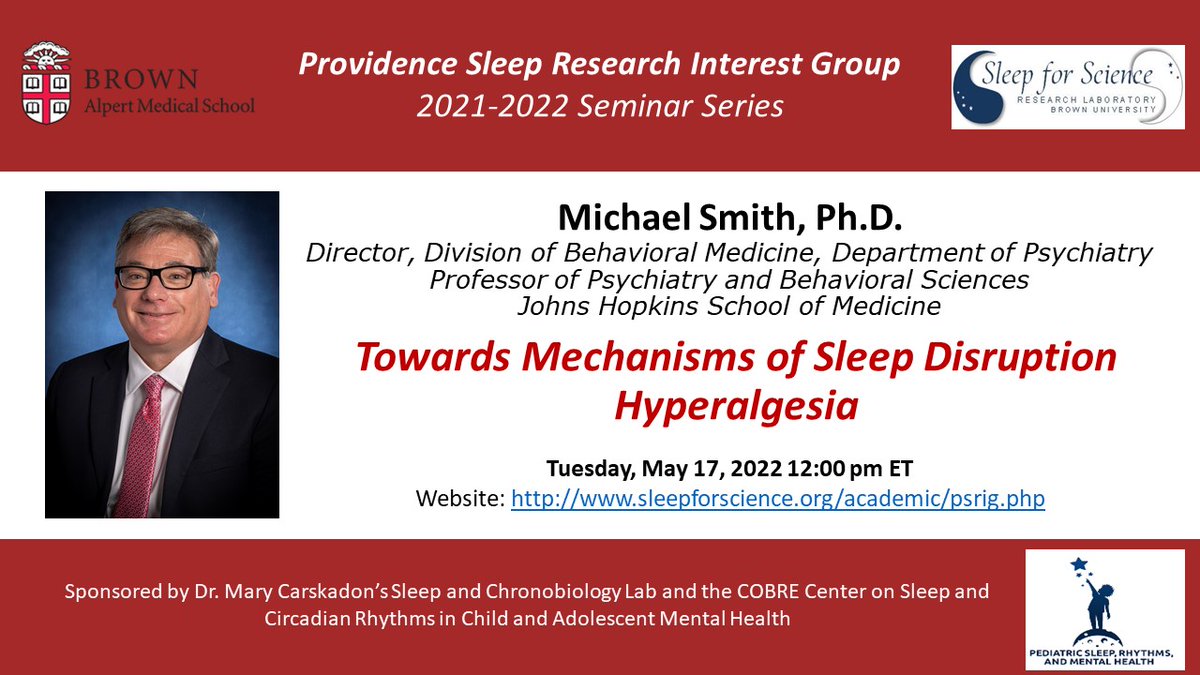 BROWN
Alpert Medical School

Providence Sleep Research Interest Group
2021-2022 Seminar Series

Sleep for Science
RESEARCH LABORATORY
BROWN UNIVERSITY

Michael Smith, Ph.D.
Director, Division of Behavioral Medicine, Department of Psychiatry
Professor of Psychiatry and Behavioral Sciences
Johns Hopkins School of Medicine

Towards Mechanisms of Sleep Disruption Hyperalgesia

Tuesday, May 17, 2022 12:00 pm ET
Website: http://www.sleepforscience.org/academic/psrig.php

Sponsored by Dr. Mary Carskadon's Sleep and Chronobiology Lab and the COBRE Center on Sleep and Circadian Rhythms in Child and Adolescent Mental Health

PEDIATRIC SLEEP, RHYTHMS, AND MENTAL HEALTH